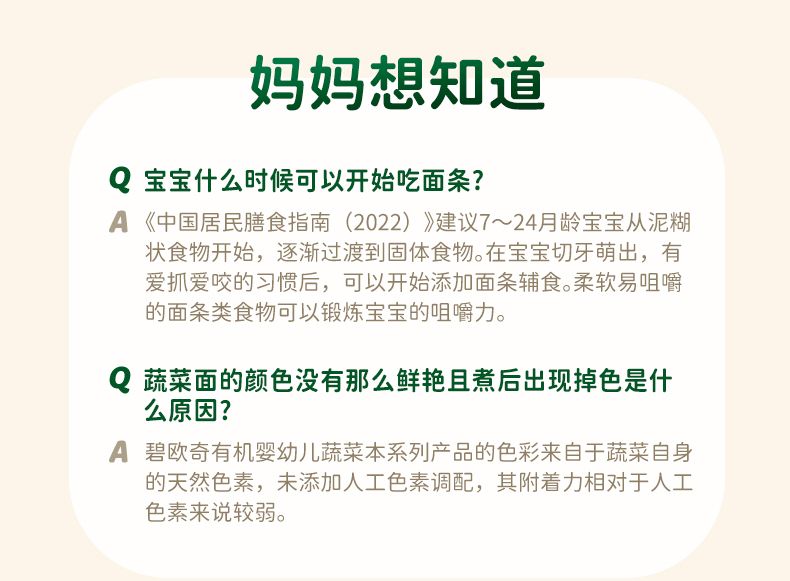 妈妈想知道

Q 宝宝什么时候可以开始吃面条?

A 《中国居民膳食指南（2022）》建议7～24月龄宝宝从泥糊状食物开始，逐渐过渡到固体食物。在宝宝切牙萌出，有爱抓爱咬的习惯后，可以开始添加面条辅食。柔软易咀嚼的面条类食物可以锻炼宝宝的咀嚼力。

Q 蔬菜面的颜色没有那么鲜艳且煮后出现掉色是什么原因?

A 碧欧奇有机婴幼儿蔬菜本系列产品的色彩来自于蔬菜自身的天然色素，未添加人工色素调配，其附着力相对于人工色素来说较弱。